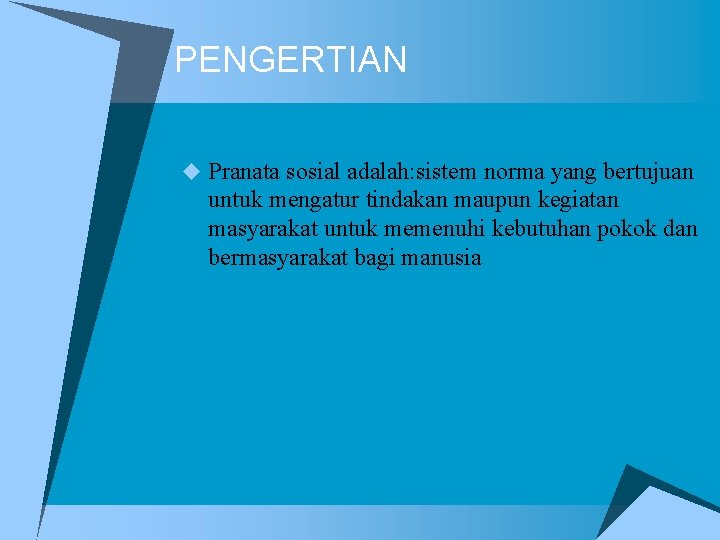 PENGERTIAN

Pranata sosial adalah:sistem norma yang bertujuan untuk mengatur tindakan maupun kegiatan masyarakat untuk memenuhi kebutuhan pokok dan bermasyarakat bagi manusia